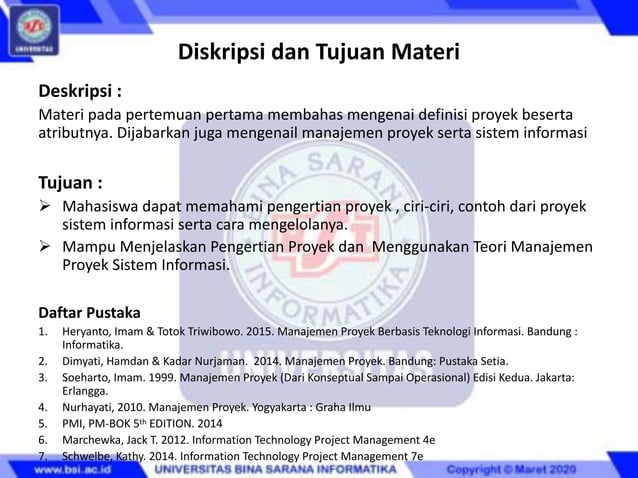 UNIVERSITAS

Diskripsi dan Tujuan Materi

Deskripsi :
Materi pada pertemuan pertama membahas mengenai definisi proyek beserta atributnya. Dijabarkan juga mengenail manajemen proyek serta sistem informasi

Tujuan :
➢ Mahasiswa dapat memahami pengertian proyek , ciri-ciri, contoh dari proyek sistem informasi serta cara mengelolanya.
➢ Mampu Menjelaskan Pengertian Proyek dan Menggunakan Teori Manajemen Proyek Sistem Informasi.

Daftar Pustaka
1. Heryanto, Imam & Totok Triwibowo. 2015. Manajemen Proyek Berbasis Teknologi Informasi. Bandung : Informatika.
2. Dimyati, Hamdan & Kadar Nurjaman. 2014. Manajemen Proyek. Bandung: Pustaka Setia.
3. Soeharto, Imam. 1999. Manajemen Proyek (Dari Konseptual Sampai Operasional) Edisi Kedua. Jakarta: Erlangga.
4. Nurhayati, 2010. Manajemen Proyek. Yogyakarta : Graha Ilmu
5. PMI, PM-BOK 5$^{th}$ EDITION. 2014
6. Marchewka, Jack T. 2012. Information Technology Project Management 4e
7. Schwelbe, Kathy. 2014. Information Technology Project Management 7e

BINA SARANA INFORMATIKA UNIVERSITAS

www.bsi.ac.id UNIVERSITAS BINA SARANA INFORMATIKA Copyright © Maret 2020